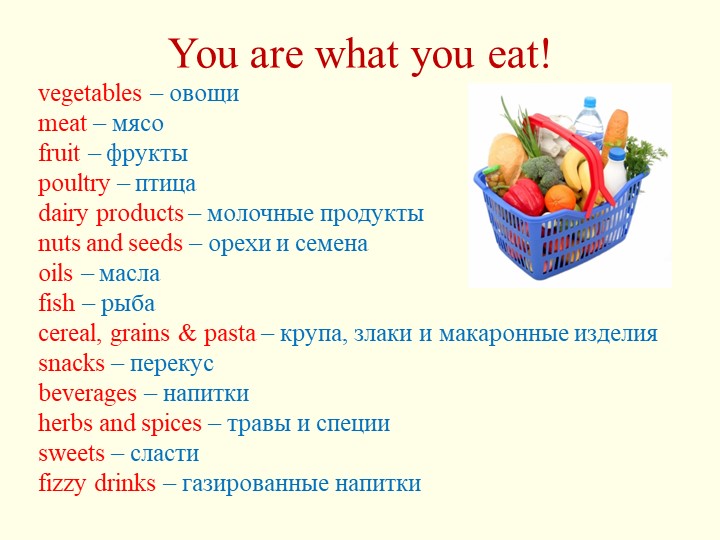 You are what you eat!

vegetables – овощи
meat – мясо
fruit – фрукты
poultry – птица
dairy products – молочные продукты
nuts and seeds – орехи и семена
oils – масла
fish – рыба
cereal, grains & pasta – крупа, злаки и макаронные изделия
snacks – перекус
beverages – напитки
herbs and spices – травы и специи
sweets – сласти
fizzy drinks – газированные напитки